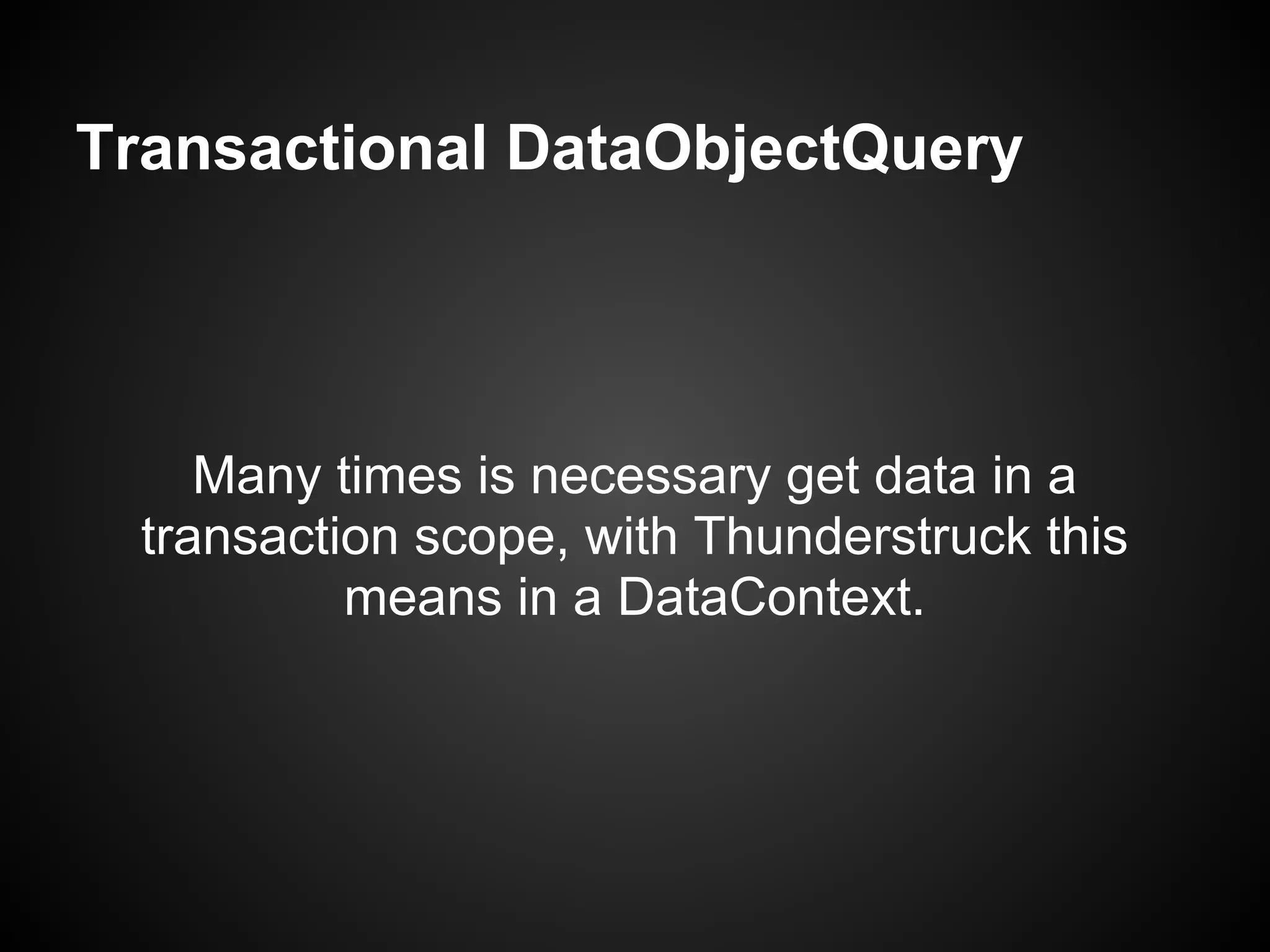 Transactional DataObjectQuery

Many times is necessary get data in a transaction scope, with Thunderstruck this means in a DataContext.